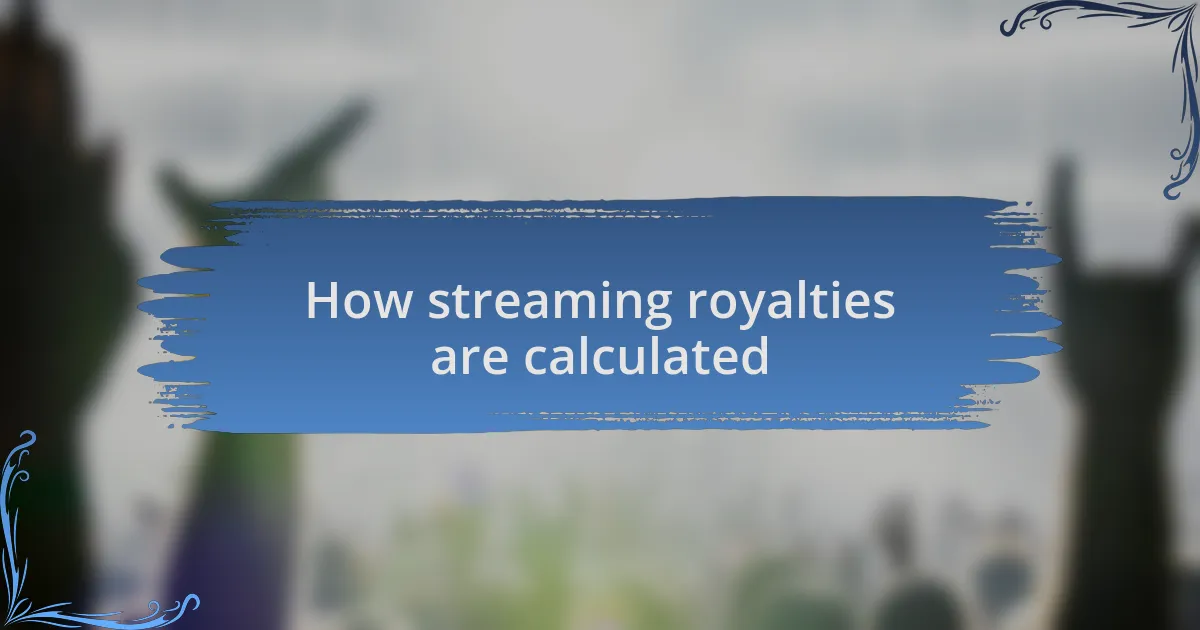 How streaming royalties are calculated